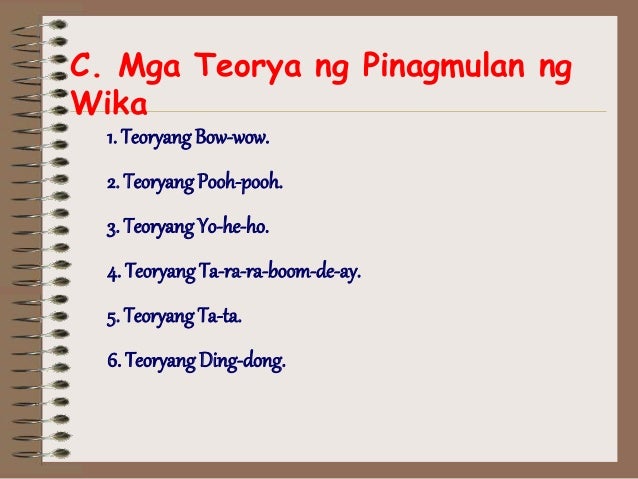 C. Mga Teorya ng Pinagmulan ng Wika

1. Teoryang Bow-wow.

2. Teoryang Pooh-pooh.

3. Teoryang Yo-he-ho.

4. Teoryang Ta-ra-ra-boom-de-ay.

5. Teoryang Ta-ta.

6. Teoryang Ding-dong.